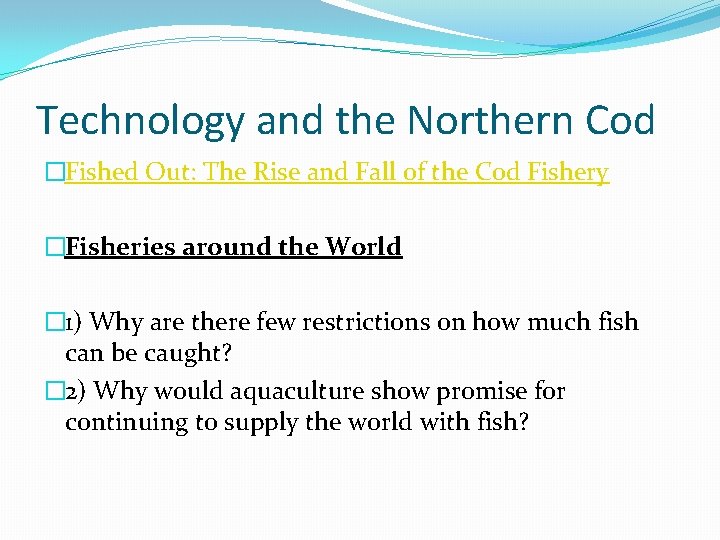 Technology and the Northern Cod

Fished Out: The Rise and Fall of the Cod Fishery

Fisheries around the World

1) Why are there few restrictions on how much fish can be caught?

2) Why would aquaculture show promise for continuing to supply the world with fish?